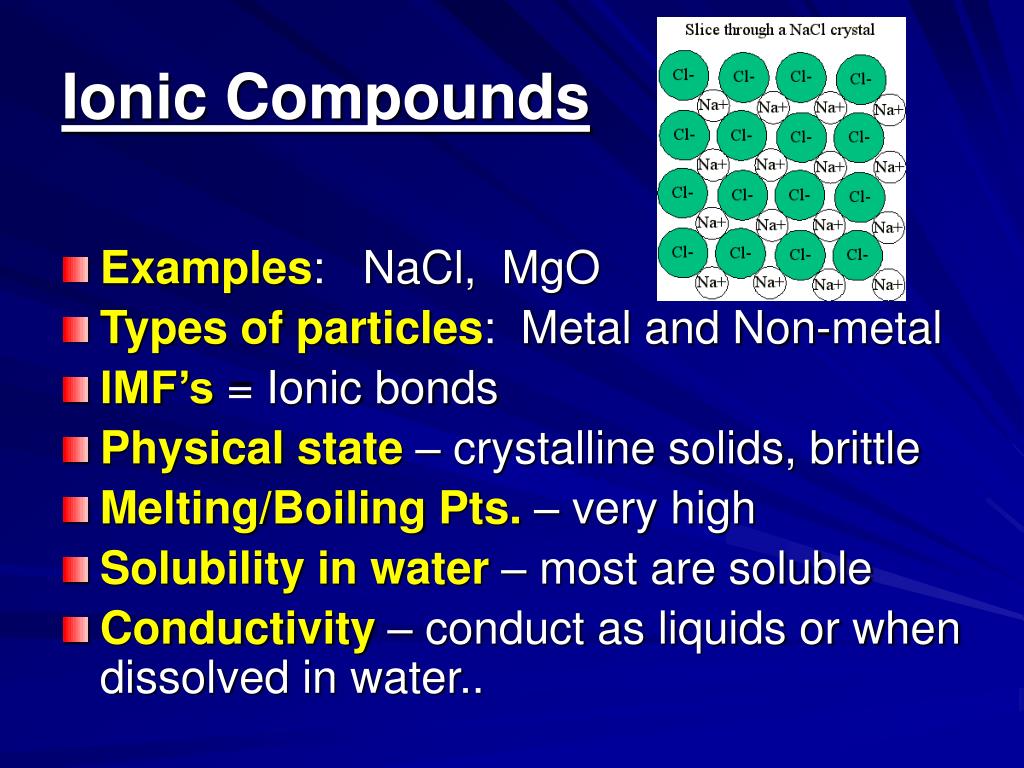 Ionic Compounds

Slice through a NaCl crystal

Cl- Cl- Cl- Cl-
Na+ Na+ Na+ Na+
Cl- Cl- Cl- Cl-
Na+ Na+ Na+ Na+
Cl- Cl- Cl- Cl-
Na+ Na+ Na+ Na+
Cl- Cl- Cl- Cl-
Na+ Na+ Na+ Na+

Examples: NaCl, MgO
Types of particles: Metal and Non-metal
IMF's = Ionic bonds
Physical state – crystalline solids, brittle
Melting/Boiling Pts. – very high
Solubility in water – most are soluble
Conductivity – conduct as liquids or when dissolved in water..